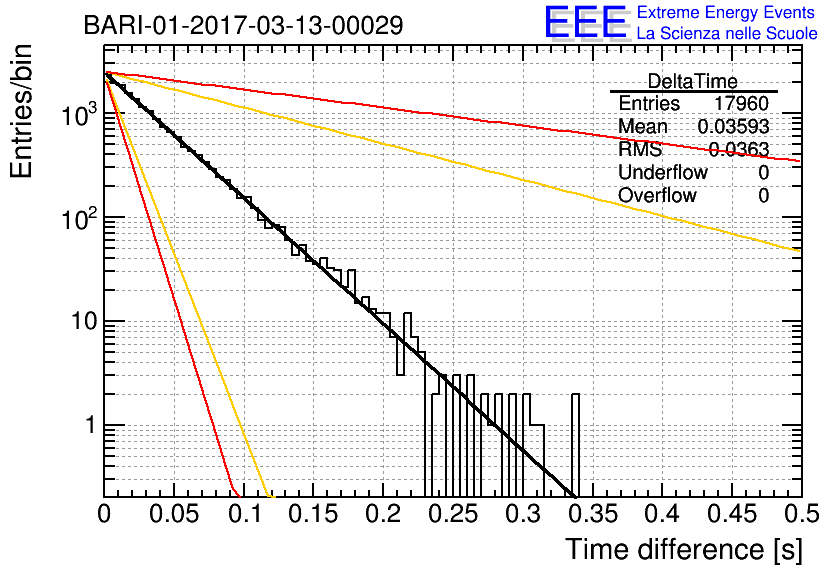 BARI-01-2017-03-13-00029

EEE Extreme Energy Events
La Scienza nelle Scuole

| DeltaTime | |
|---|---|
| Entries | 17960 |
| Mean | 0.03593 |
| RMS | 0.0363 |
| Underflow | 0 |
| Overflow | 0 |

Entries/bin

$10^3$
$10^2$
10
1

0 0.05 0.1 0.15 0.2 0.25 0.3 0.35 0.4 0.45 0.5

Time difference [s]